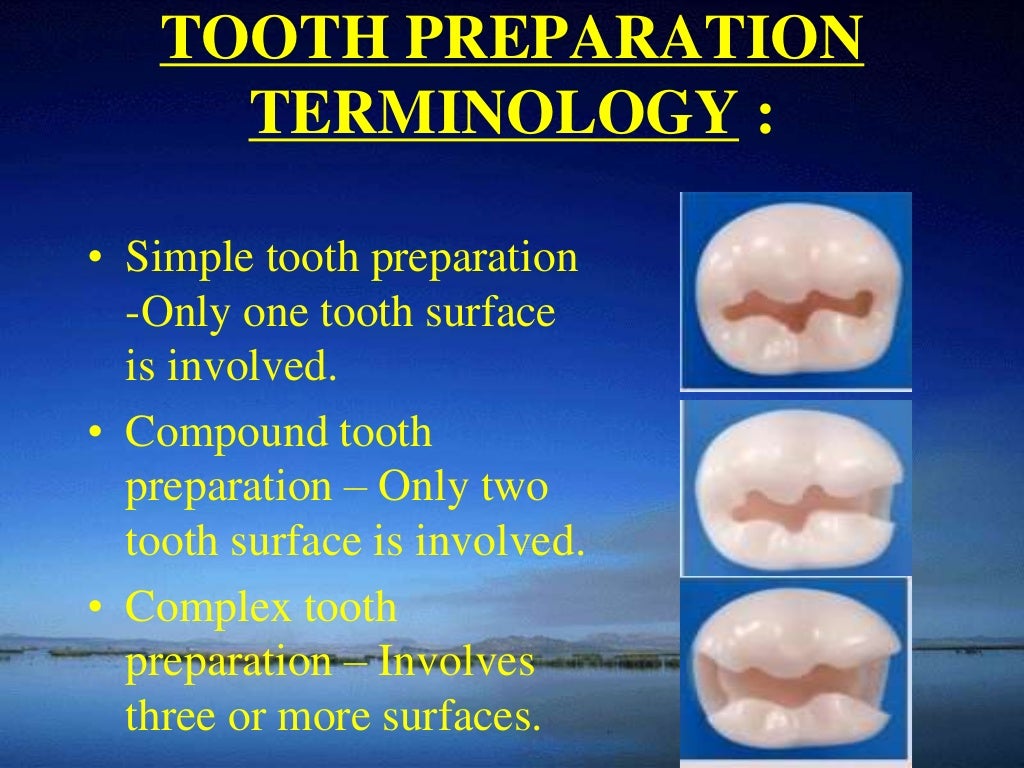 TOOTH PREPARATION TERMINOLOGY :

• Simple tooth preparation -Only one tooth surface is involved.
• Compound tooth preparation – Only two tooth surface is involved.
• Complex tooth preparation – Involves three or more surfaces.